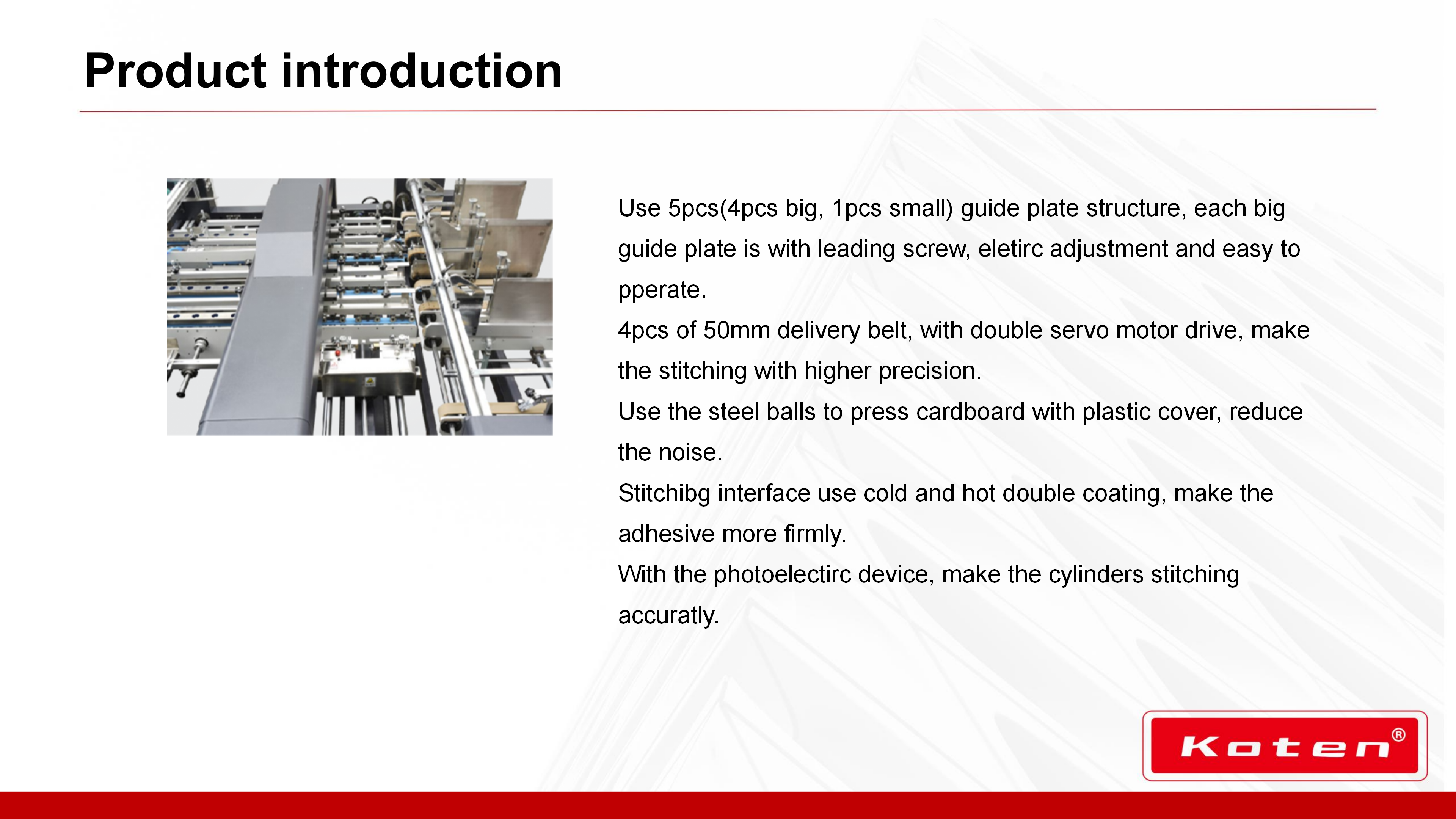 Product introduction

Use 5pcs(4pcs big, 1pcs small) guide plate structure, each big guide plate is with leading screw, eletirc adjustment and easy to pperate.
4pcs of 50mm delivery belt, with double servo motor drive, make the stitching with higher precision.
Use the steel balls to press cardboard with plastic cover, reduce the noise.
Stitchibg interface use cold and hot double coating, make the adhesive more firmly.
With the photoelectirc device, make the cylinders stitching accuratly.

Koten®